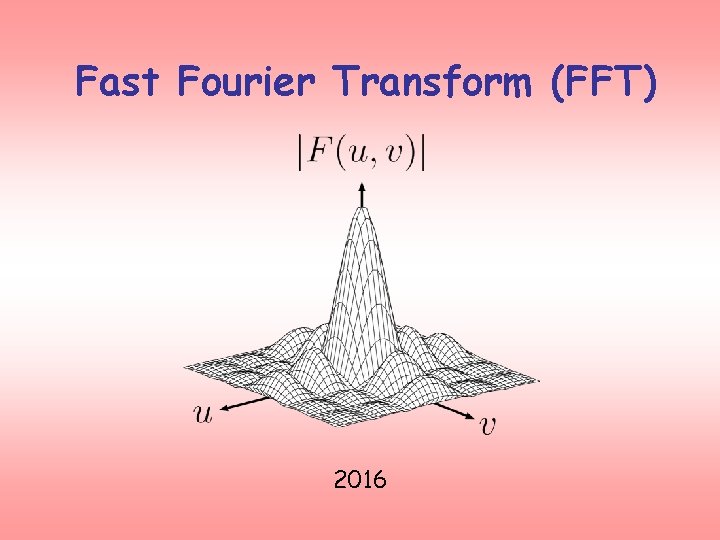 Fast Fourier Transform (FFT)

$|F(u,v)|$

$u$

$v$

2016